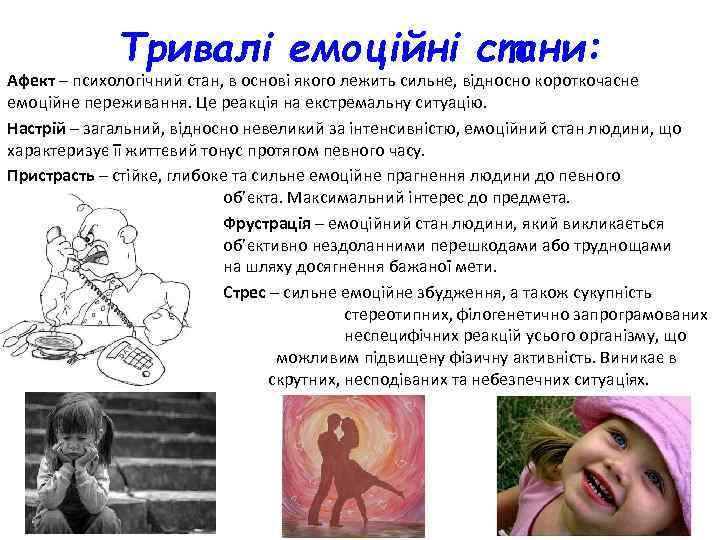 Тривалі емоційні стани:

Афект – психологічний стан, в основі якого лежить сильне, відносно короткочасне емоційне переживання. Це реакція на екстремальну ситуацію.

Настрій – загальний, відносно невеликий за інтенсивністю, емоційний стан людини, що характеризує її життєвий тонус протягом певного часу.

Пристрасть – стійке, глибоке та сильне емоційне прагнення людини до певного об'єкта. Максимальний інтерес до предмета.

Фрустрація – емоційний стан людини, який викликається об'єктивно нездоланними перешкодами або труднощами на шляху досягнення бажаної мети.

Стрес – сильне емоційне збудження, а також сукупність стереотипних, філогенетично запрограмованих неспецифічних реакцій усього організму, що можливим підвищену фізичну активність. Виникає в скрутних, несподіваних та небезпечних ситуаціях.